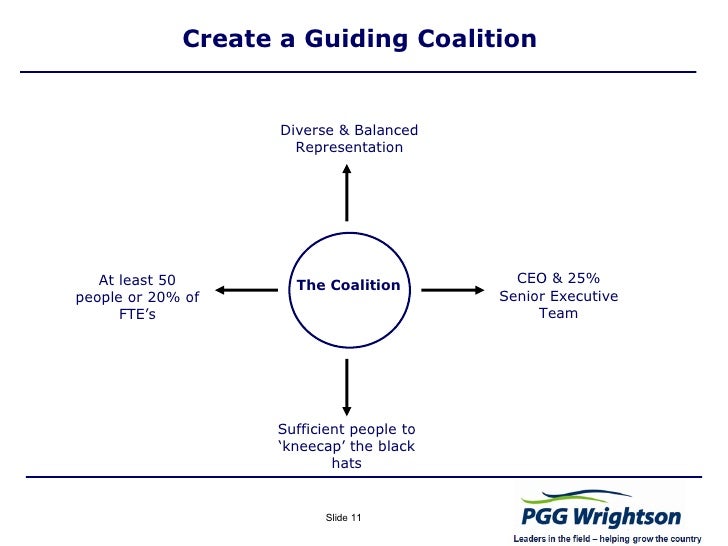 Create a Guiding Coalition

Diverse & Balanced Representation

At least 50 people or 20% of FTE's

The Coalition

CEO & 25% Senior Executive Team

Sufficient people to 'kneecap' the black hats

Slide 11

PGG Wrightson

Leaders in the field – helping grow the country